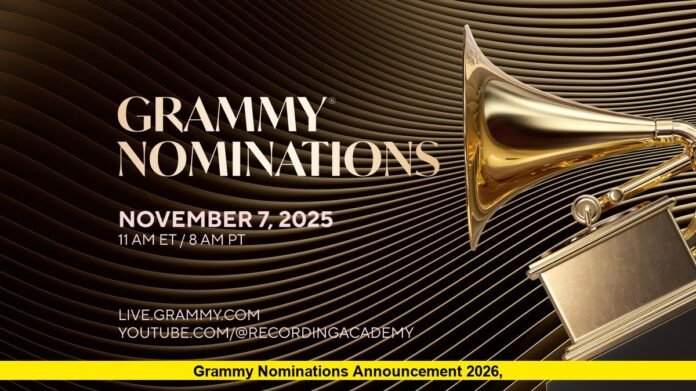 GRAMMY®
NOMINATIONS

NOVEMBER 7, 2025
11 AM ET / 8 AM PT

LIVE.GRAMMY.COM
YOUTUBE.COM/@RECORDINGACADEMY

Grammy Nominations Announcement 2026,